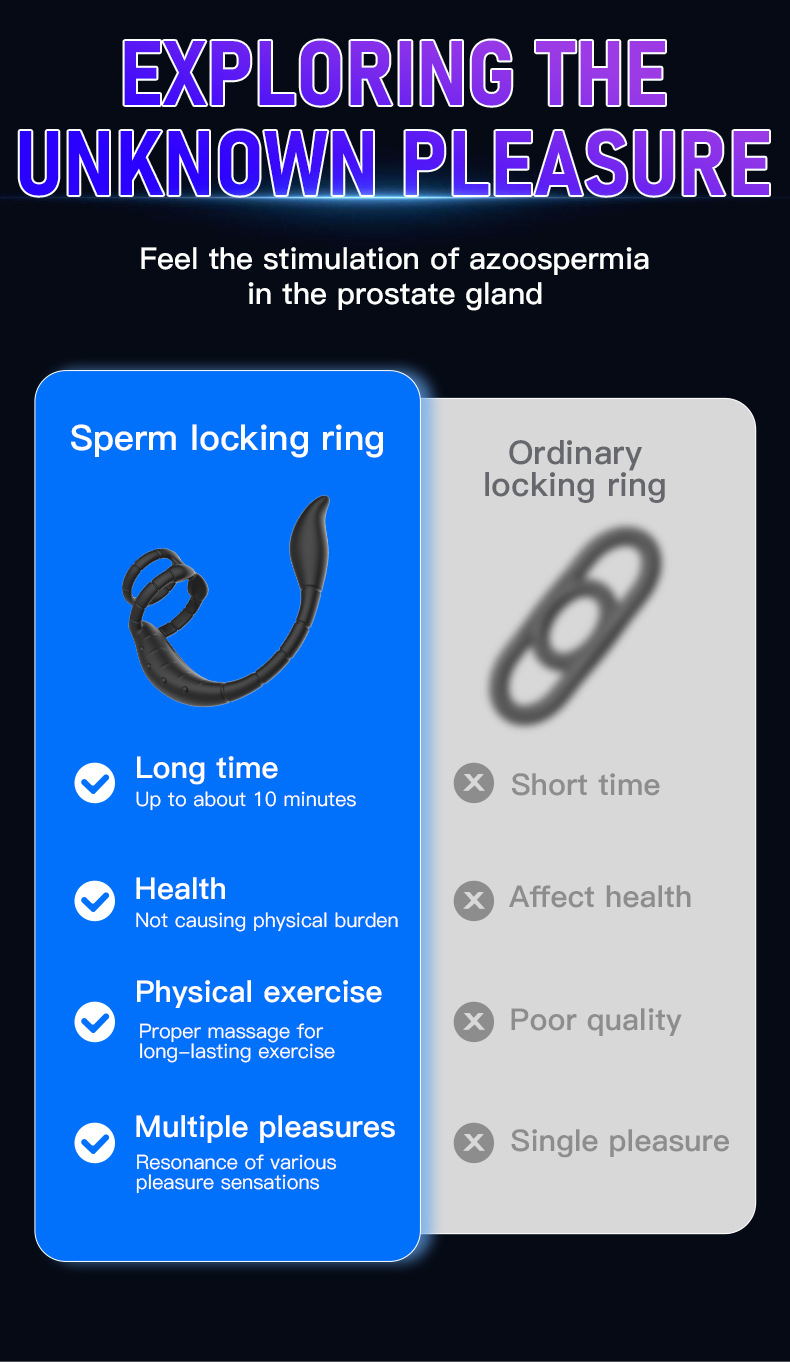 EXPLORING THE UNKNOWN PLEASURE

Feel the stimulation of azoospermia in the prostate gland

Sperm locking ring

Long time
Up to about 10 minutes

Health
Not causing physical burden

Physical exercise
Proper massage for long-lasting exercise

Multiple pleasures
Resonance of various pleasure sensations

Ordinary locking ring

Short time

Affect health

Poor quality

Single pleasure